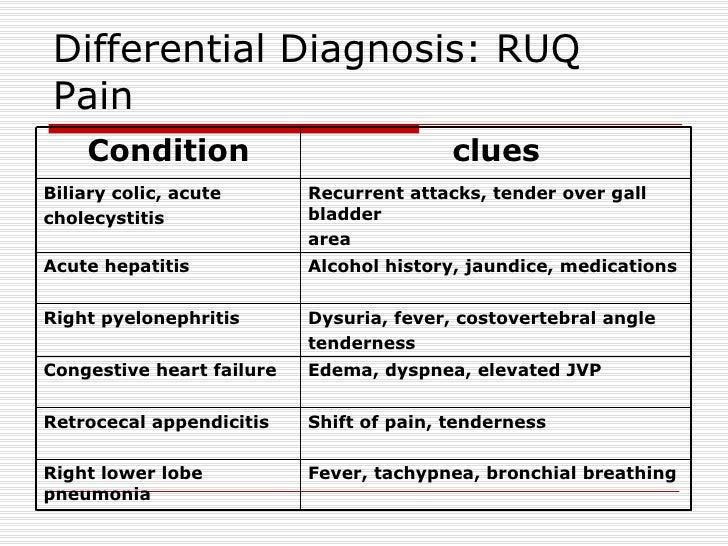 Differential Diagnosis: RUQ Pain

| Condition | clues |
|---|---|
| Biliary colic, acute cholecystitis | Recurrent attacks, tender over gall bladder area |
| Acute hepatitis | Alcohol history, jaundice, medications |
| Right pyelonephritis | Dysuria, fever, costovertebral angle tenderness |
| Congestive heart failure | Edema, dyspnea, elevated JVP |
| Retrocecal appendicitis | Shift of pain, tenderness |
| Right lower lobe pneumonia | Fever, tachypnea, bronchial breathing |